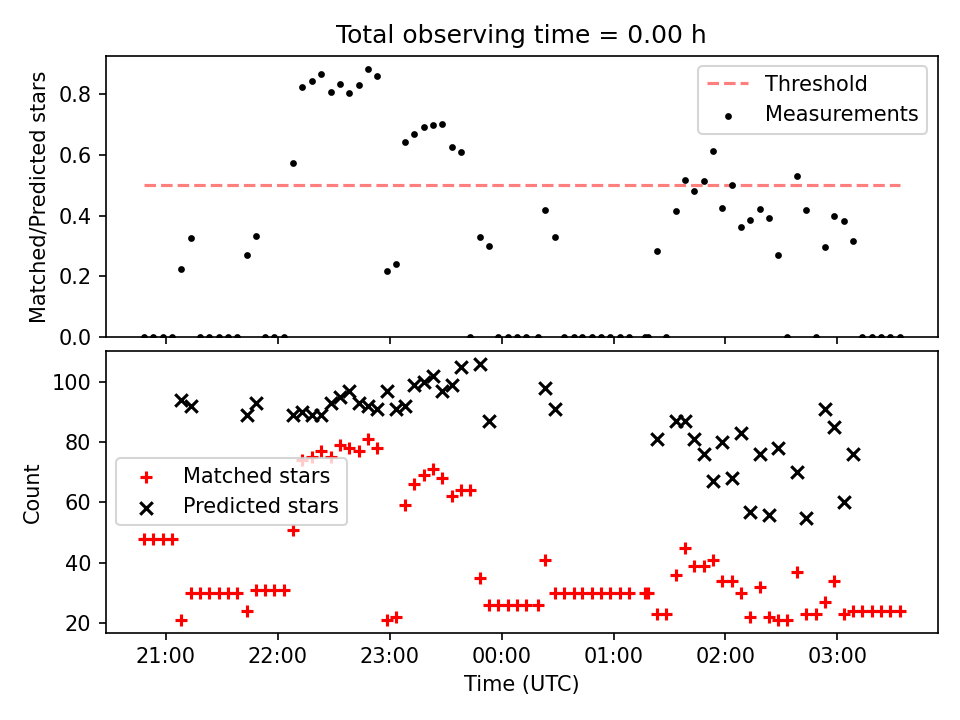 Total observing time = 0.00 h

Matched/Predicted stars

0.8
0.6
0.4
0.2
0.0

Threshold
Measurements

Count

100
80
60
40
20

Matched stars
Predicted stars

21:00
22:00
23:00
00:00
01:00
02:00
03:00

Time (UTC)